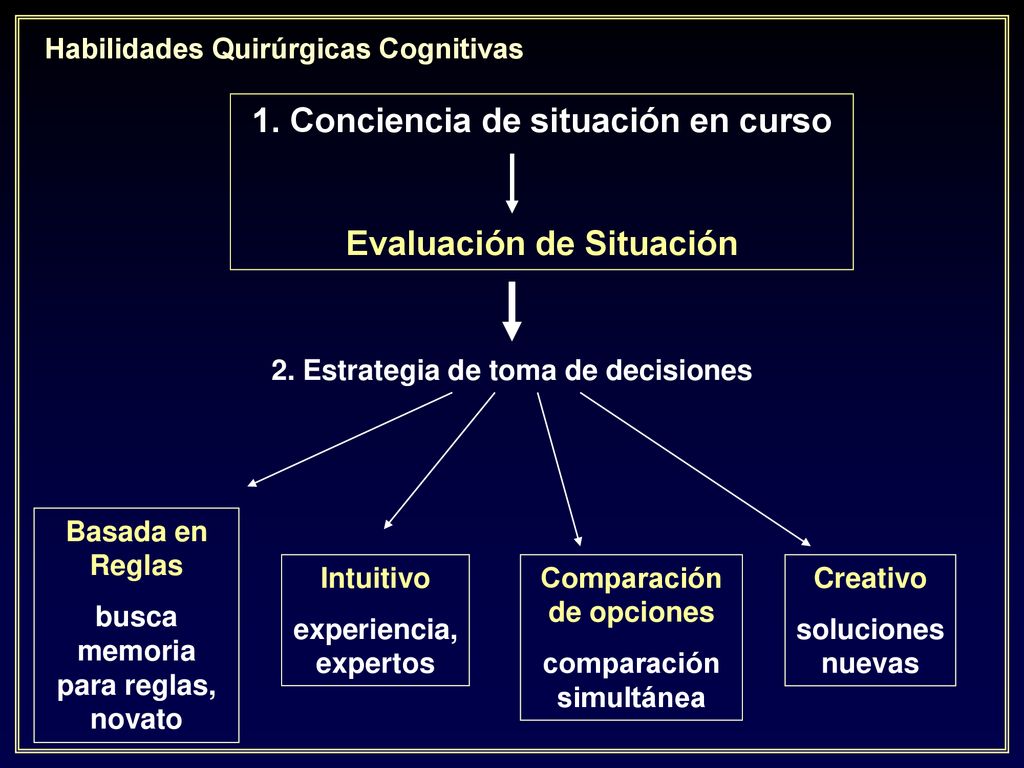 Habilidades Quirúrgicas Cognitivas

1. Conciencia de situación en curso

Evaluación de Situación

2. Estrategia de toma de decisiones

Basada en Reglas

busca memoria para reglas, novato

Intuitivo

experiencia, expertos

Comparación de opciones

comparación simultánea

Creativo

soluciones nuevas